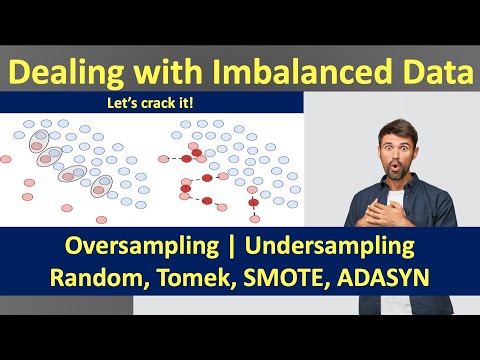 Dealing with Imbalanced Data

Let's crack it!

Oversampling | Undersampling
Random, Tomek, SMOTE, ADASYN